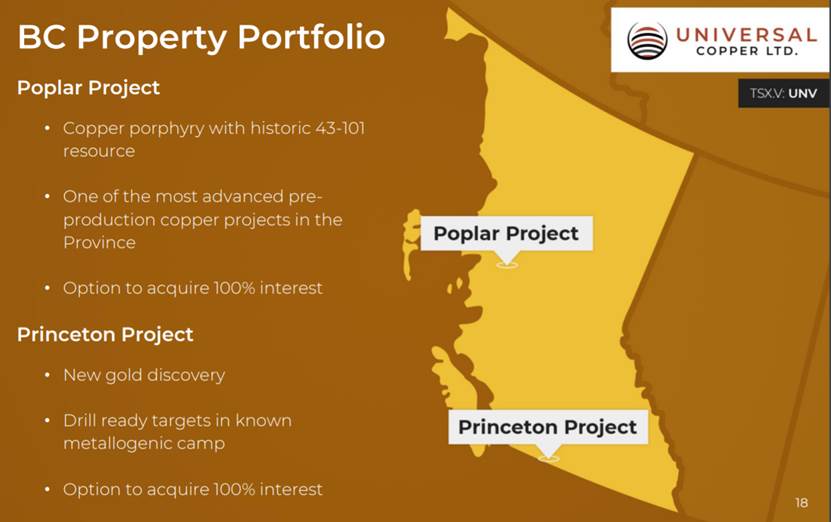 BC Property Portfolio

UNIVERSAL
COPPER LTD.

TSX.V: UNV

Poplar Project

• Copper porphyry with historic 43-101 resource

• One of the most advanced pre-production copper projects in the Province

• Option to acquire 100% interest

Princeton Project

• New gold discovery

• Drill ready targets in known metallogenic camp

• Option to acquire 100% interest

Poplar Project

Princeton Project

18